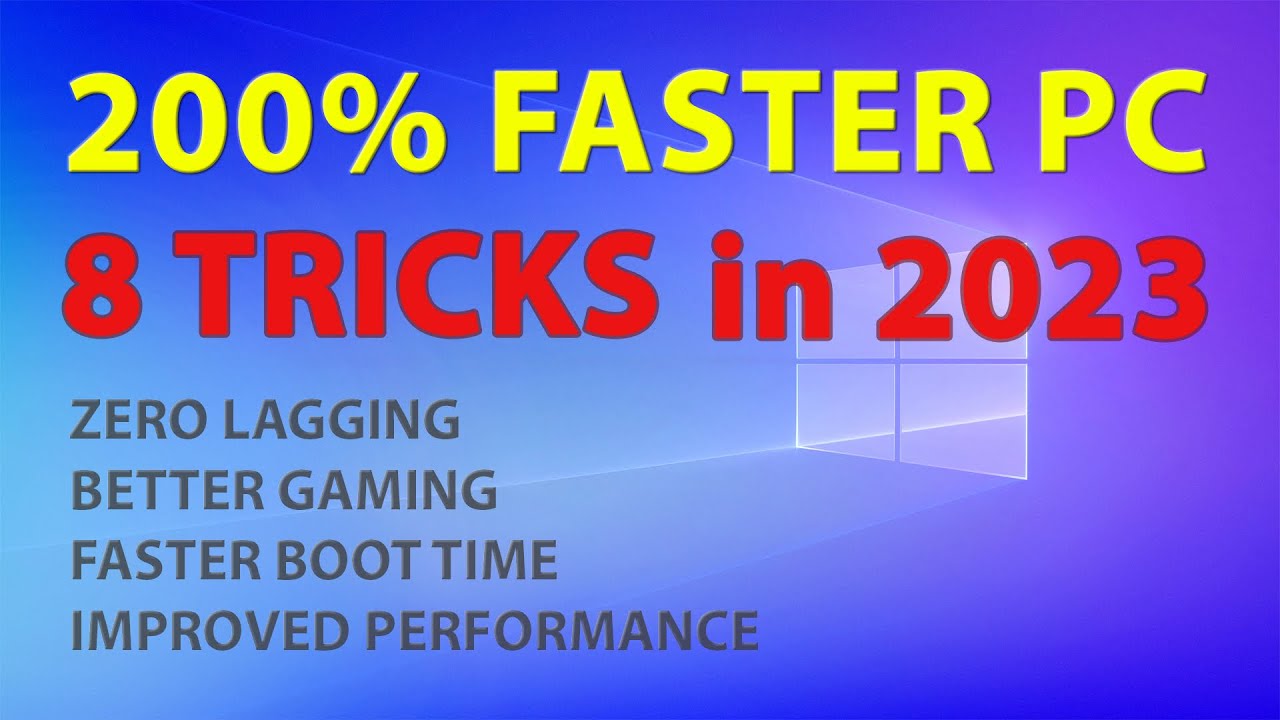 200% FASTER PC
8 TRICKS in 2023

ZERO LAGGING
BETTER GAMING
FASTER BOOT TIME
IMPROVED PERFORMANCE